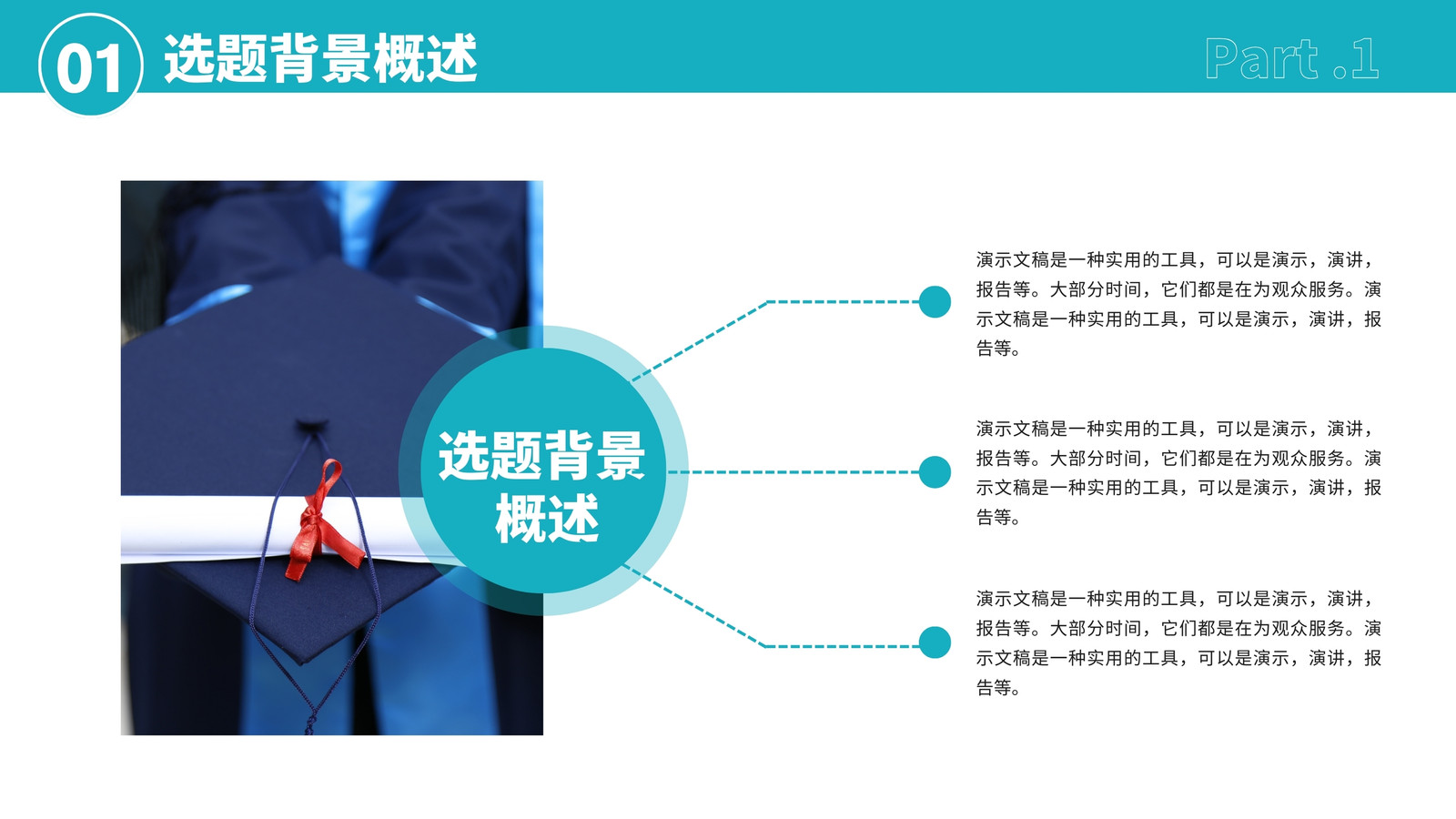 01 选题背景概述

Part .1

选题背景概述

演示文稿是一种实用的工具，可以是演示，演讲，报告等。大部分时间，它们都是在为观众服务。演示文稿是一种实用的工具，可以是演示，演讲，报告等。

演示文稿是一种实用的工具，可以是演示，演讲，报告等。大部分时间，它们都是在为观众服务。演示文稿是一种实用的工具，可以是演示，演讲，报告等。

演示文稿是一种实用的工具，可以是演示，演讲，报告等。大部分时间，它们都是在为观众服务。演示文稿是一种实用的工具，可以是演示，演讲，报告等。